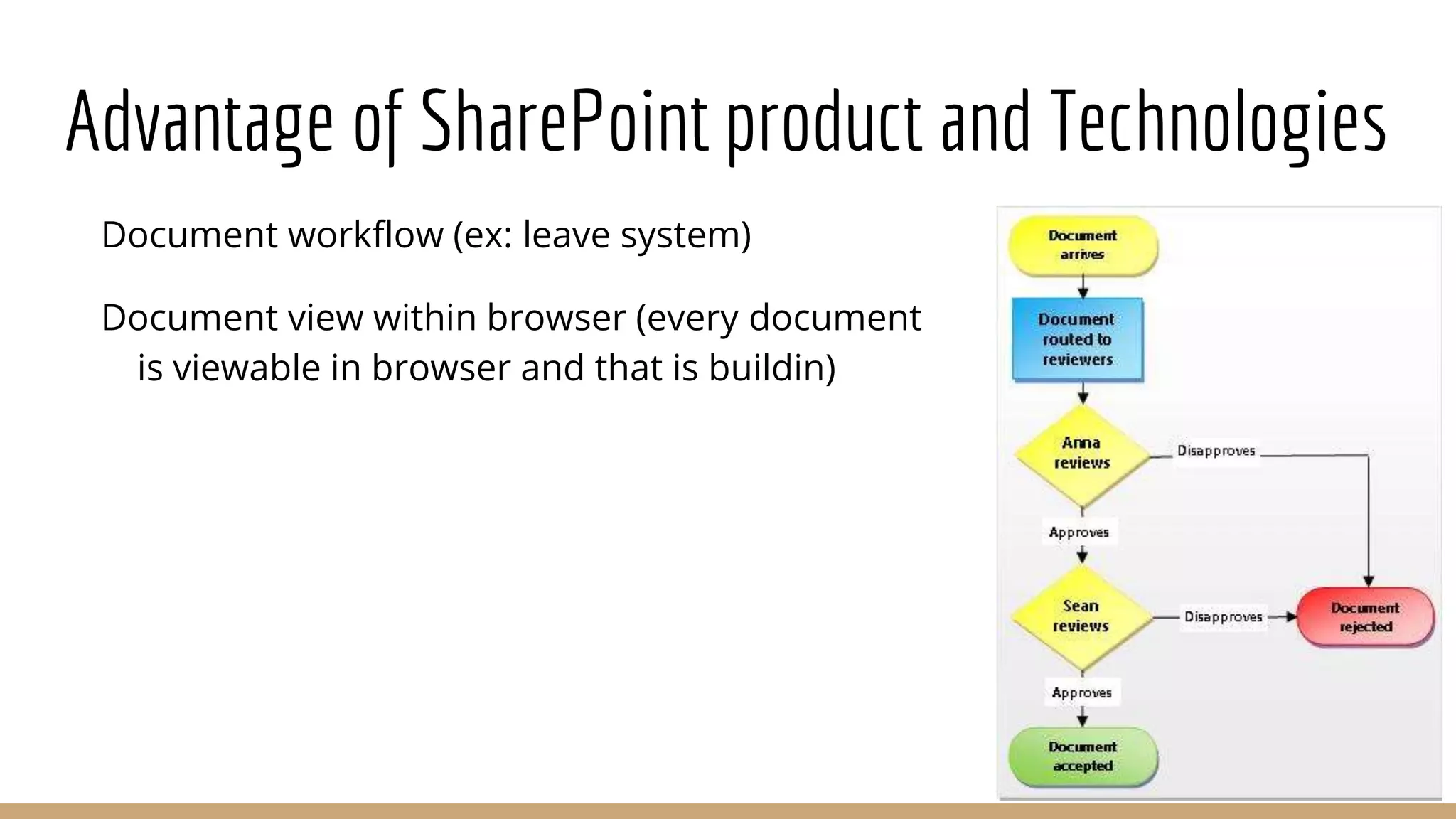 Advantage of SharePoint product and Technologies

Document workflow (ex: leave system)

Document view within browser (every document is viewable in browser and that is buildin)

Document arrives

Document routed to reviewers

Anna reviews

Disapproves

Approves

Sean reviews

Disapproves

Document rejected

Approves

Document accepted